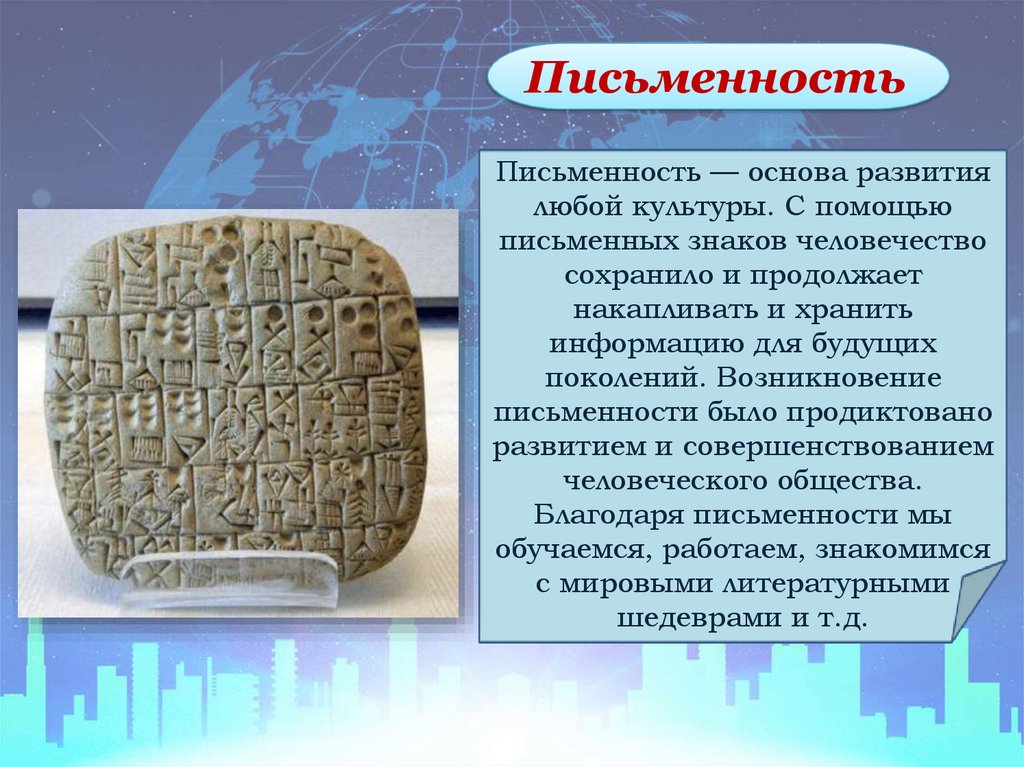 Письменность

Письменность — основа развития любой культуры. С помощью письменных знаков человечество сохранило и продолжает накапливать и хранить информацию для будущих поколений. Возникновение письменности было продиктовано развитием и совершенствованием человеческого общества. Благодаря письменности мы обучаемся, работаем, знакомимся с мировыми литературными шедеврами и т.д.